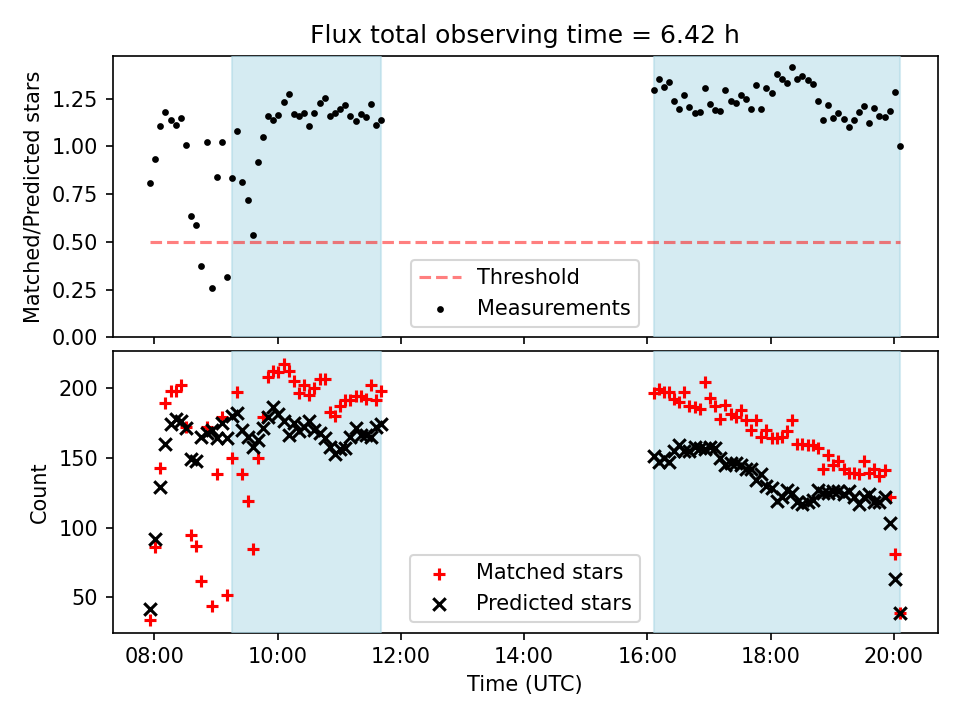 Flux total observing time = 6.42 h

Matched/Predicted stars

1.25
1.00
0.75
0.50
0.25
0.00

Threshold
Measurements

Count

200
150
100
50

Matched stars
Predicted stars

08:00
10:00
12:00
14:00
16:00
18:00
20:00

Time (UTC)